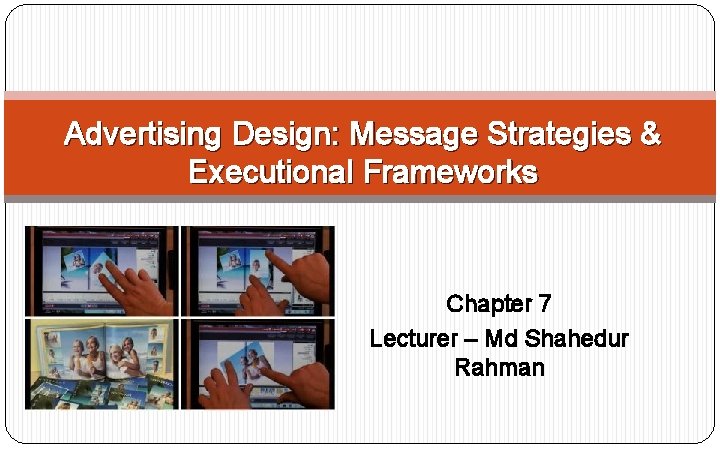 Advertising Design: Message Strategies & Executional Frameworks

Chapter 7

Lecturer – Md Shahedur Rahman